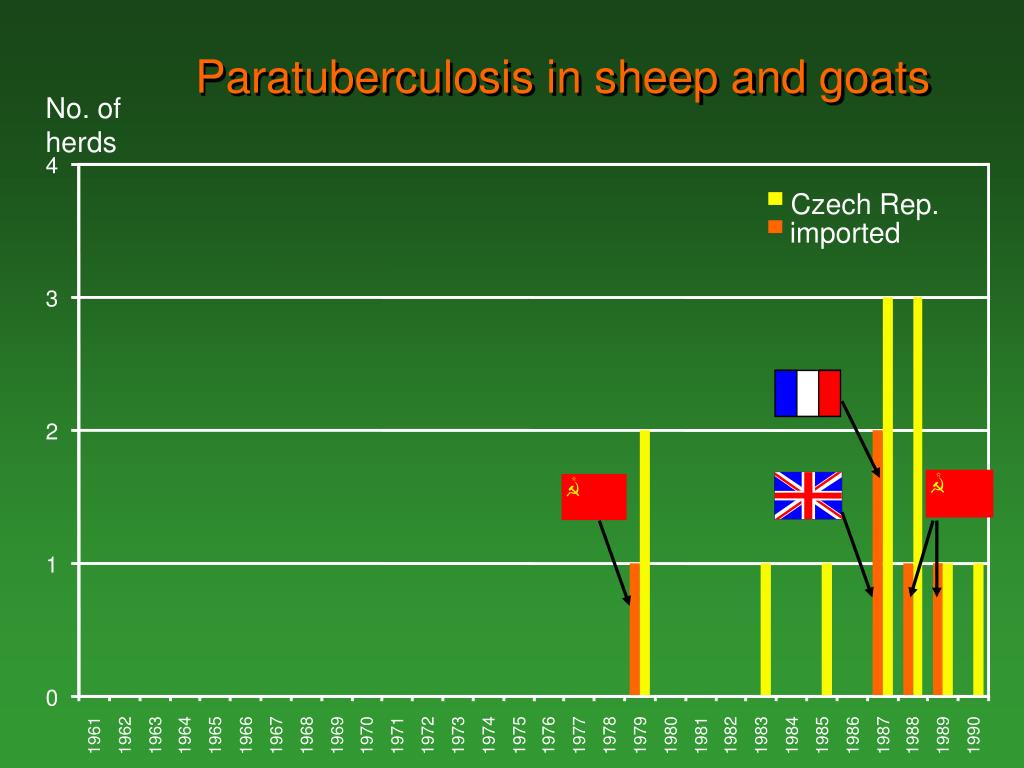 Paratuberculosis in sheep and goats

No. of herds

4
3
2
1
0

Czech Rep.
imported

1961
1962
1963
1964
1965
1966
1967
1968
1969
1970
1971
1972
1973
1974
1975
1976
1977
1978
1979
1980
1981
1982
1983
1984
1985
1986
1987
1988
1989
1990